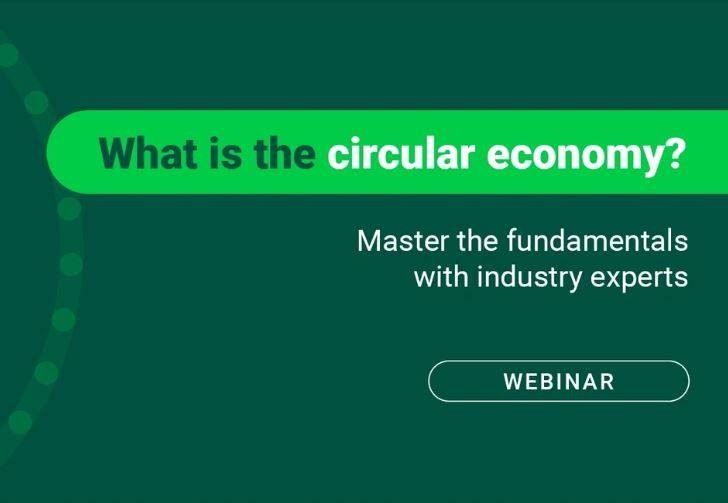 What is the circular economy?

Master the fundamentals with industry experts

WEBINAR